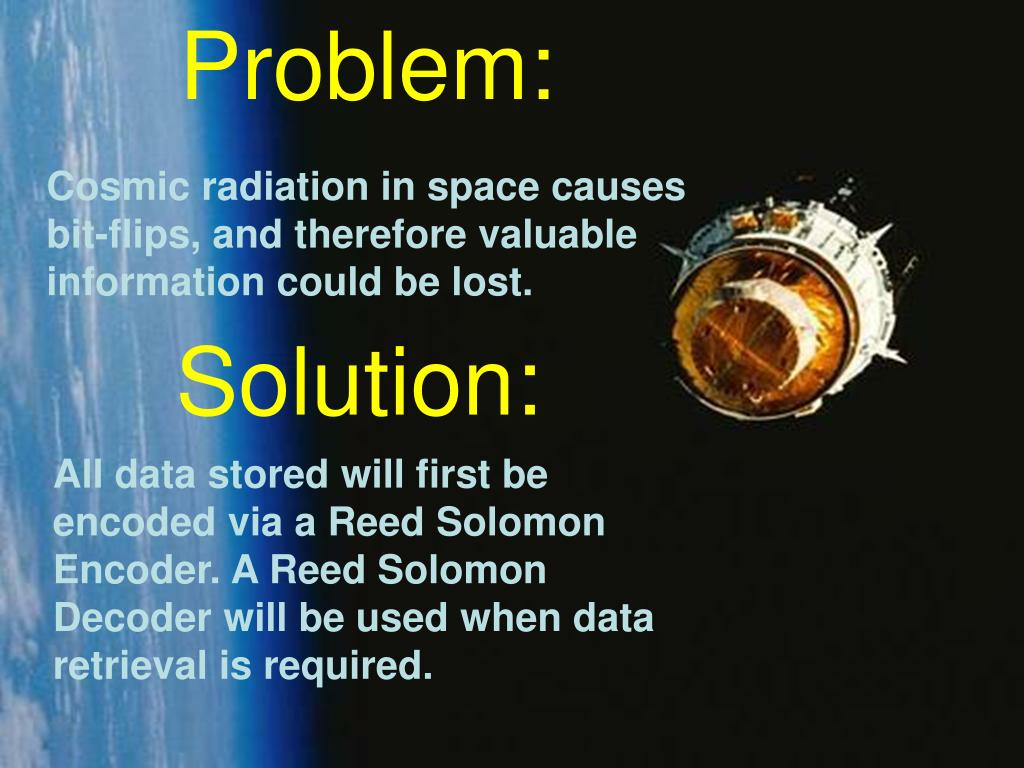 Problem:

Cosmic radiation in space causes bit-flips, and therefore valuable information could be lost.

Solution:

All data stored will first be encoded via a Reed Solomon Encoder. A Reed Solomon Decoder will be used when data retrieval is required.